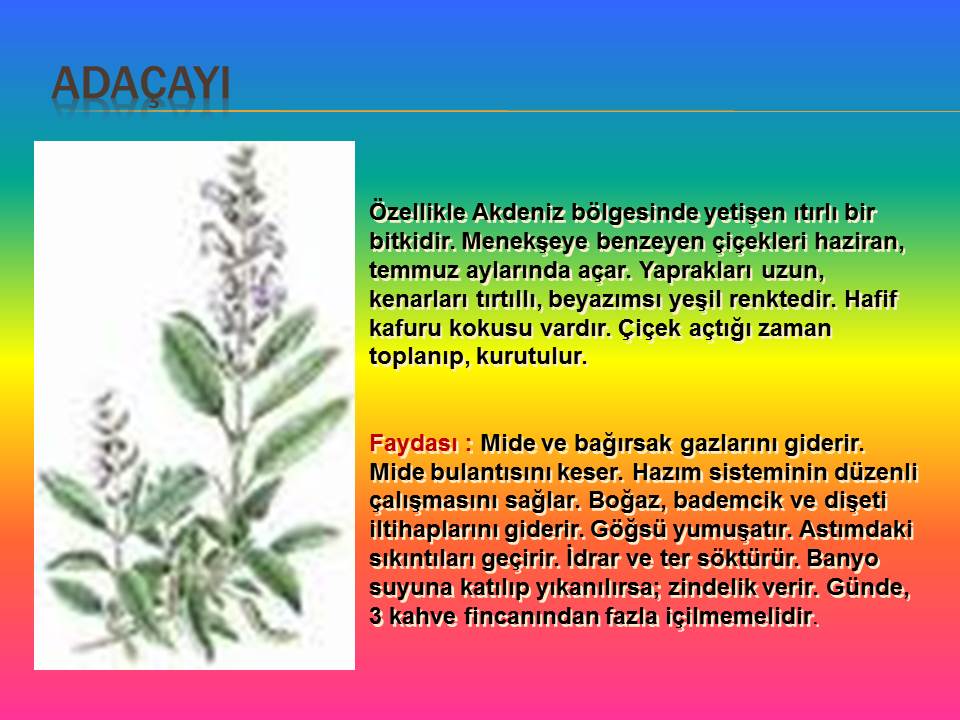 ADAÇAYI

Özellikle Akdeniz bölgesinde yetişen ıtırlı bir bitkidir. Menekşeye benzeyen çiçekleri haziran, temmuz aylarında açar. Yaprakları uzun, kenarları tırtıllı, beyazımsı yeşil renktedir. Hafif kafuru kokusu vardır. Çiçek açtığı zaman toplanıp, kurutulur.

Faydası : Mide ve bağırsak gazlarını giderir. Mide bulantısını keser. Hazım sisteminin düzenli çalışmasını sağlar. Boğaz, bademcik ve dişeti iltihaplarını giderir. Göğsü yumuşatır. Astımdaki sıkıntıları geçirir. İdrar ve ter söktürür. Banyo suyuna katılıp yıkanılırsa; zindelik verir. Günde, 3 kahve fincanından fazla içilmemelidir.